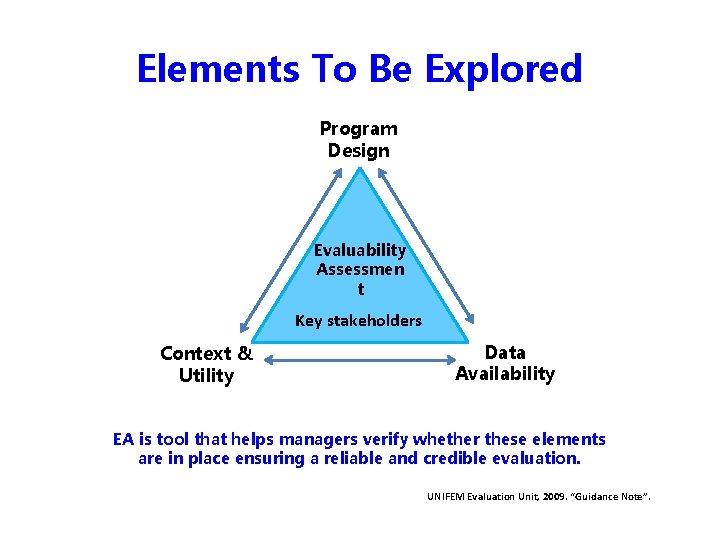 Elements To Be Explored

Program Design

Evaluability Assessmen t

Key stakeholders

Context & Utility

Data Availability

EA is tool that helps managers verify whether these elements are in place ensuring a reliable and credible evaluation.

UNIFEM Evaluation Unit, 2009. "Guidance Note".